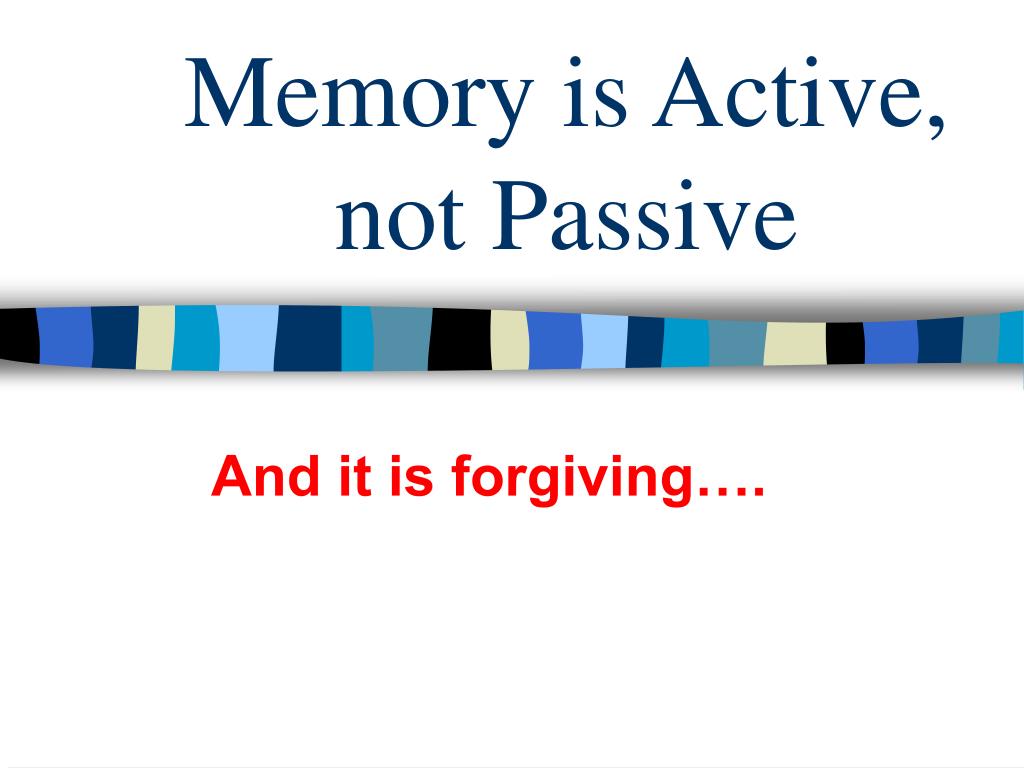 Memory is Active, not Passive

And it is forgiving….